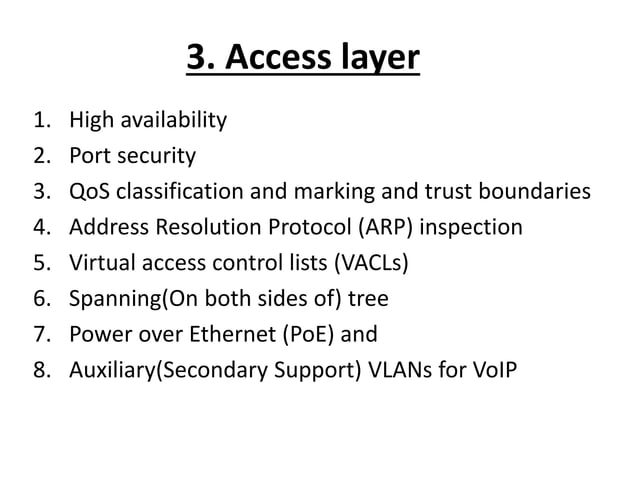 3. Access layer

1. High availability
2. Port security
3. QoS classification and marking and trust boundaries
4. Address Resolution Protocol (ARP) inspection
5. Virtual access control lists (VACLs)
6. Spanning(On both sides of) tree
7. Power over Ethernet (PoE) and
8. Auxiliary(Secondary Support) VLANs for VoIP